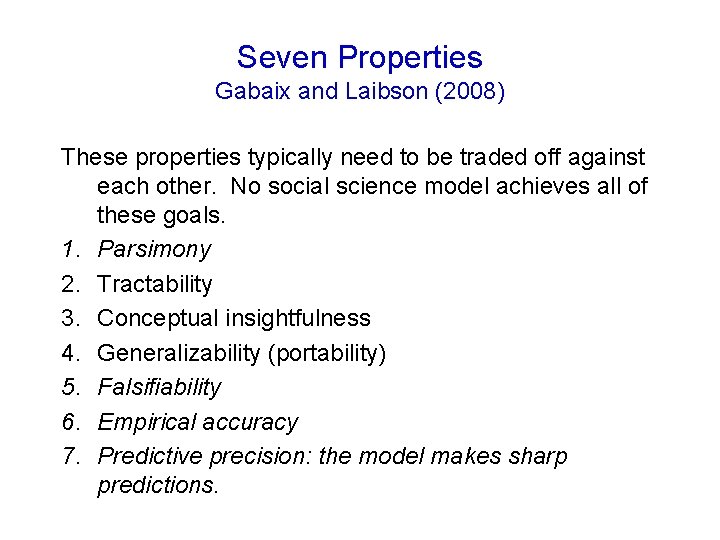 Seven Properties
Gabaix and Laibson (2008)

These properties typically need to be traded off against each other. No social science model achieves all of these goals.

1. Parsimony
2. Tractability
3. Conceptual insightfulness
4. Generalizability (portability)
5. Falsifiability
6. Empirical accuracy
7. Predictive precision: the model makes sharp predictions.